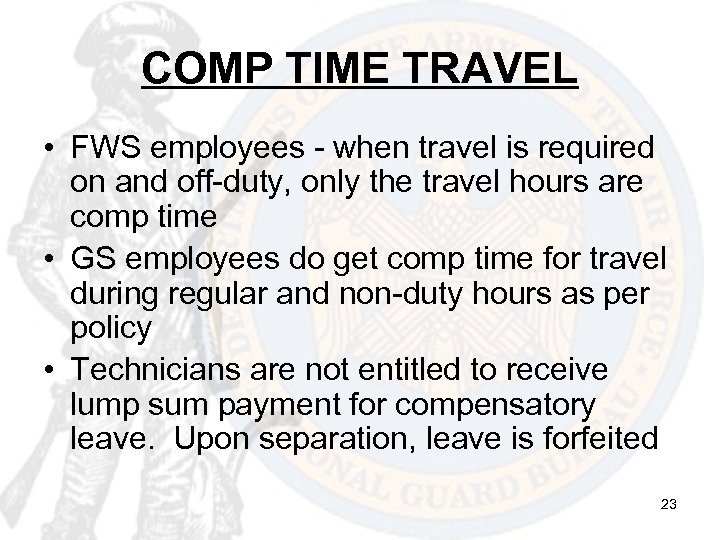 COMP TIME TRAVEL

• FWS employees - when travel is required on and off-duty, only the travel hours are comp time
• GS employees do get comp time for travel during regular and non-duty hours as per policy
• Technicians are not entitled to receive lump sum payment for compensatory leave. Upon separation, leave is forfeited

23